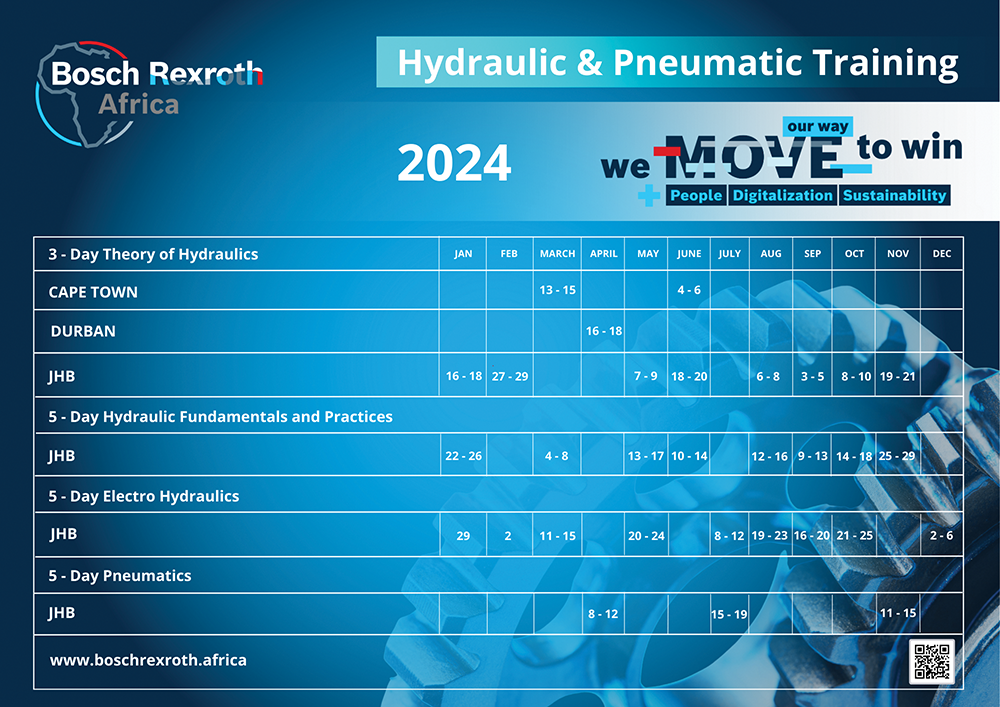 Bosch Rexroth Africa

Hydraulic & Pneumatic Training

2024

we MOVE our way to win

People Digitalization Sustainability

| 3 - Day Theory of Hydraulics | JAN | FEB | MARCH | APRIL | MAY | JUNE | JULY | AUG | SEP | OCT | NOV | DEC |
|---|---|---|---|---|---|---|---|---|---|---|---|---|
| CAPE TOWN | | | 13 - 15 | | | 4 - 6 | | | | | | |
| DURBAN | | | | 16 - 18 | | | | | | | | |
| JHB | 16 - 18 | 27 - 29 | | | 7 - 9 | 18 - 20 | | 6 - 8 | 3 - 5 | 8 - 10 | 19 - 21 | |
| 5 - Day Hydraulic Fundamentals and Practices | | | | | | | | | | | | |
| JHB | 22 - 26 | | 4 - 8 | | 13 - 17 | 10 - 14 | | 12 - 16 | 9 - 13 | 14 - 18 | 25 - 29 | |
| 5 - Day Electro Hydraulics | | | | | | | | | | | | |
| JHB | 29 | 2 | 11 - 15 | | 20 - 24 | | 8 - 12 | 19 - 23 | 16 - 20 | 21 - 25 | | 2 - 6 |
| 5 - Day Pneumatics | | | | | | | | | | | | |
| JHB | | | | 8 - 12 | | | 15 - 19 | | | | 11 - 15 | |

www.boschrexroth.africa